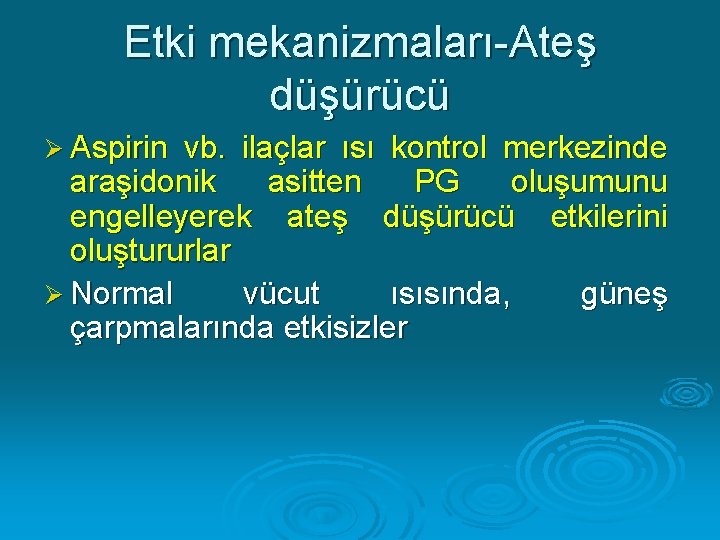 Etki mekanizmaları-Ateş düşürücü

➢ Aspirin vb. ilaçlar ısı kontrol merkezinde araşidonik asitten PG oluşumunu engelleyerek ateş düşürücü etkilerini oluştururlar

➢ Normal vücut ısısında, güneş çarpmalarında etkisizler